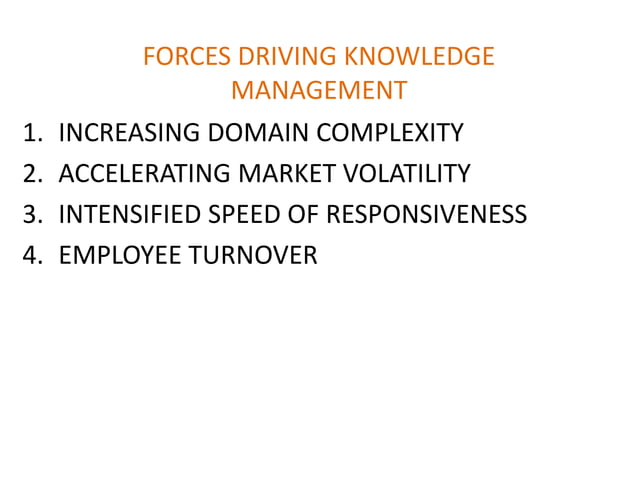 FORCES DRIVING KNOWLEDGE MANAGEMENT

1. INCREASING DOMAIN COMPLEXITY
2. ACCELERATING MARKET VOLATILITY
3. INTENSIFIED SPEED OF RESPONSIVENESS
4. EMPLOYEE TURNOVER